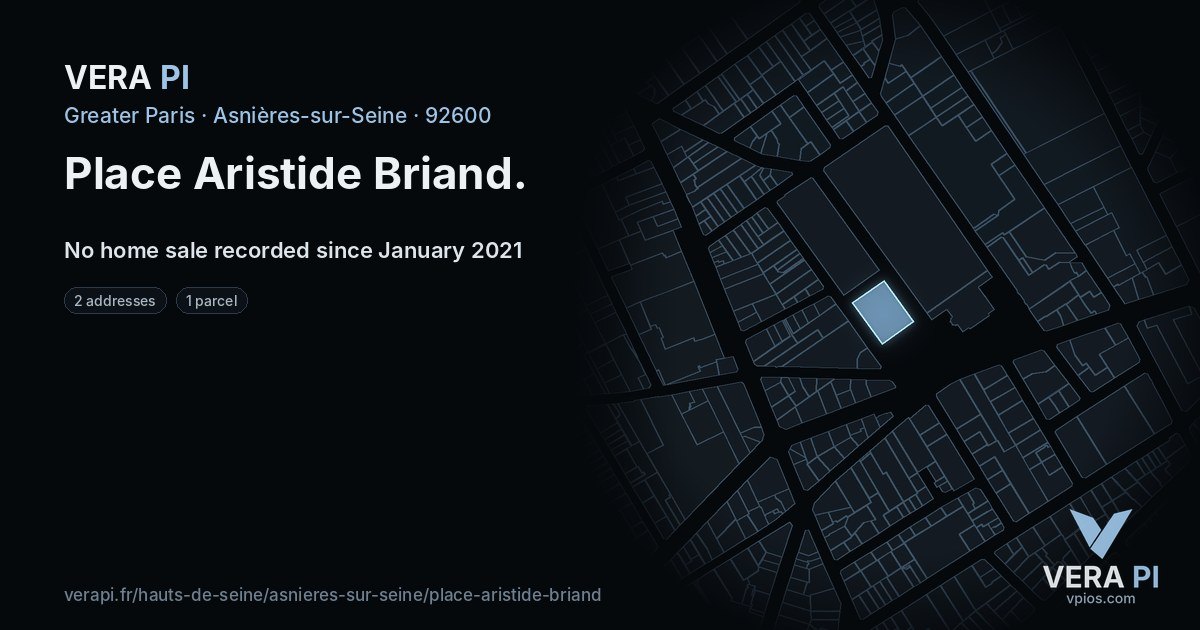 VERA PI

Greater Paris · Asnières-sur-Seine · 92600

Place Aristide Briand.

No home sale recorded since January 2021

2 addresses

1 parcel

verapi.fr/hauts-de-seine/asnieres-sur-seine/place-aristide-briand

VERA PI
vpios.com